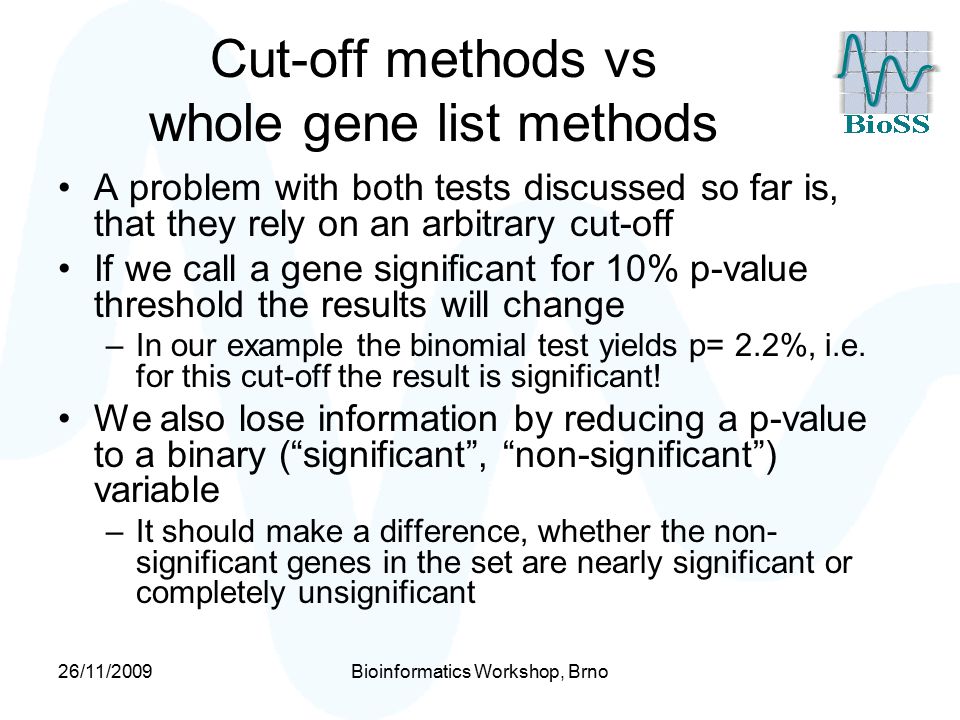 Cut-off methods vs whole gene list methods

BioSS

• A problem with both tests discussed so far is, that they rely on an arbitrary cut-off
• If we call a gene significant for 10% p-value threshold the results will change
– In our example the binomial test yields p= 2.2%, i.e. for this cut-off the result is significant!
• We also lose information by reducing a p-value to a binary (“significant”, “non-significant”) variable
– It should make a difference, whether the non-significant genes in the set are nearly significant or completely unsignificant

26/11/2009

Bioinformatics Workshop, Brno